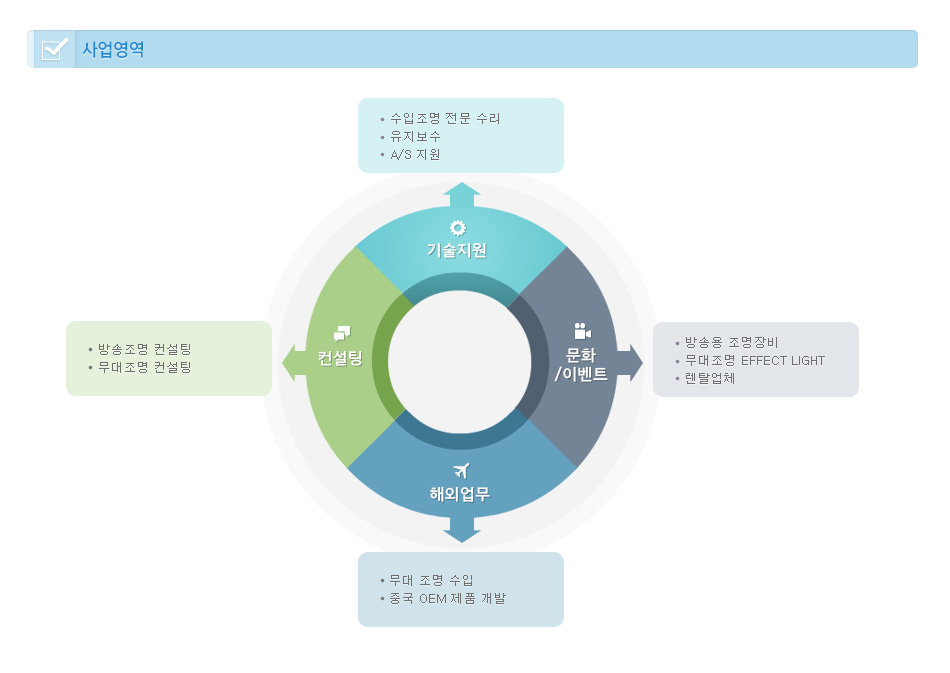 사업영역

• 수입조명 전문 수리
• 유지보수
• A/S 지원

기술지원

• 방송조명 컨설팅
• 무대조명 컨설팅

컨설팅

문화 /이벤트

• 방송용 조명장비
• 무대조명 EFFECT LIGHT
• 렌탈업체

해외업무

• 무대 조명 수입
• 중국 OEM 제품 개발